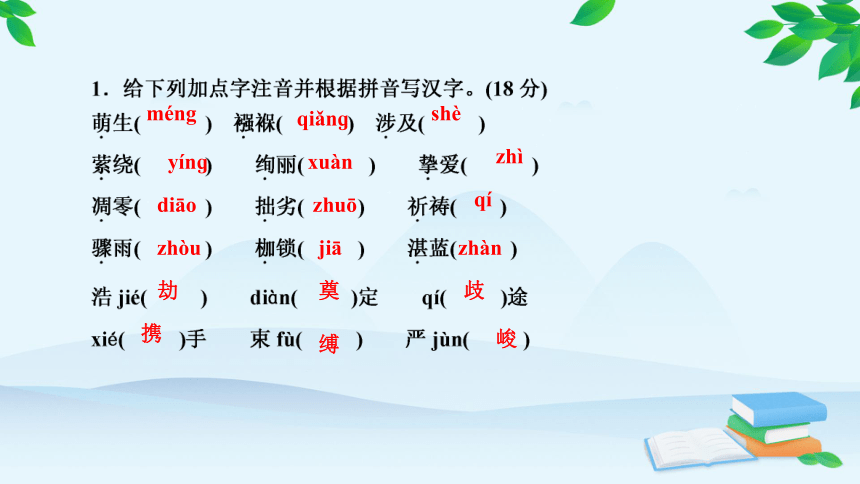 1．给下列加点字注音并根据拼音写汉字。(18 分)

萌生( méng )　襁褓( qiǎng )　涉及( shè )

萦绕( yíng )　绚丽( xuàn )　挚爱( zhì )

凋零( diāo )　拙劣( zhuō )　祈祷( qí )

骤雨( zhòu )　枷锁( jiā )　湛蓝( zhàn )

浩 jié( 劫 )　diàn( 奠 )定　qí( 歧 )途

xié( 携 )手　束 fù( 缚 )　严 jùn( 峻 )